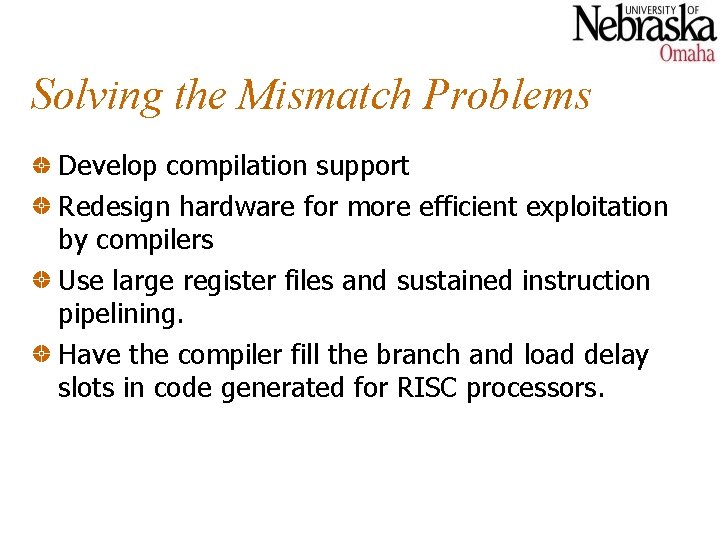 UNIVERSITY OF Nebraska Omaha

Solving the Mismatch Problems

Develop compilation support

Redesign hardware for more efficient exploitation by compilers

Use large register files and sustained instruction pipelining.

Have the compiler fill the branch and load delay slots in code generated for RISC processors.